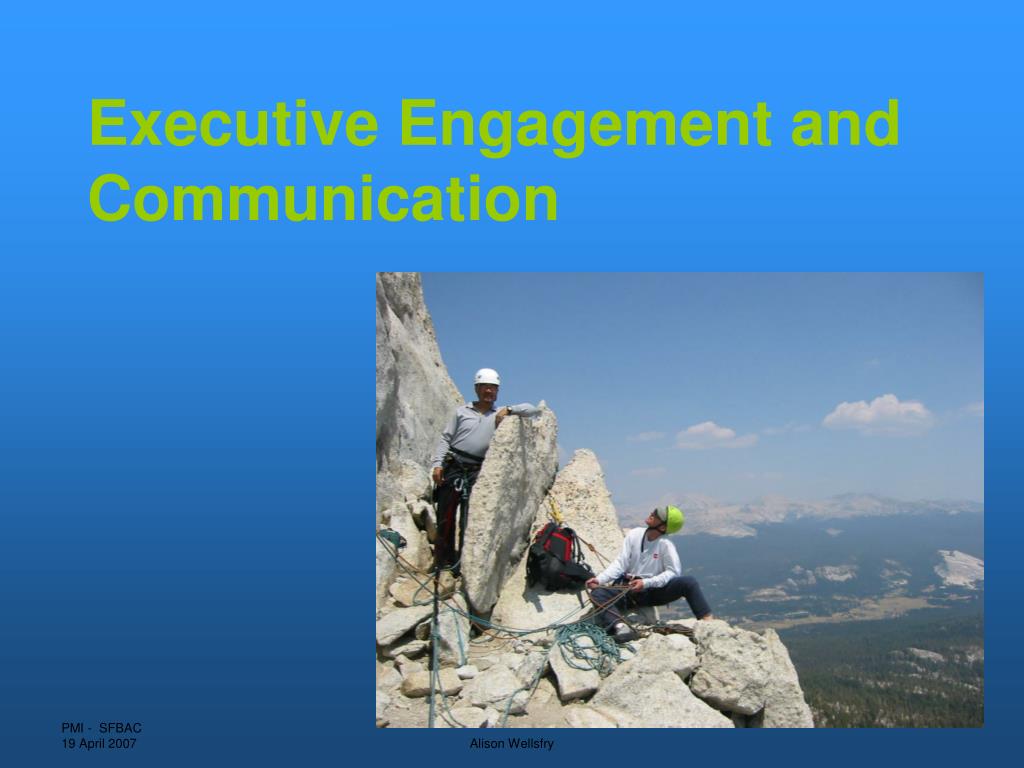 Executive Engagement and Communication

PMI - SFBAC
19 April 2007

Alison Wellsfry